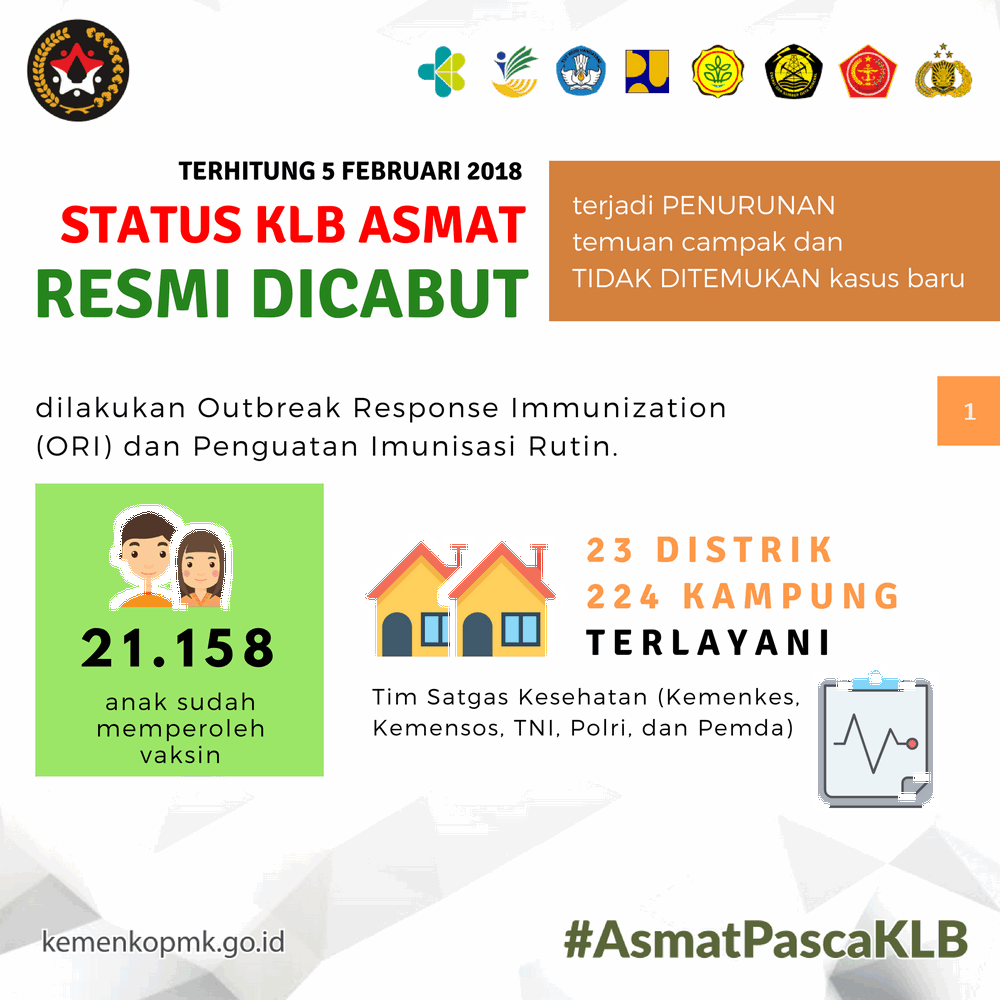 TERHITUNG 5 FEBRUARI 2018
STATUS KLB ASMAT
RESMI DICABUT

terjadi PENURUNAN temuan campak dan TIDAK DITEMUKAN kasus baru

dilakukan Outbreak Response Immunization (ORI) dan Penguatan Imunisasi Rutin.

1

21.158
anak sudah memperoleh vaksin

23 DISTRIK
224 KAMPUNG
TERLAYANI

Tim Satgas Kesehatan (Kemenkes, Kemensos, TNI, Polri, dan Pemda)

kemenkopmk.go.id

#AsmatPascaKLB